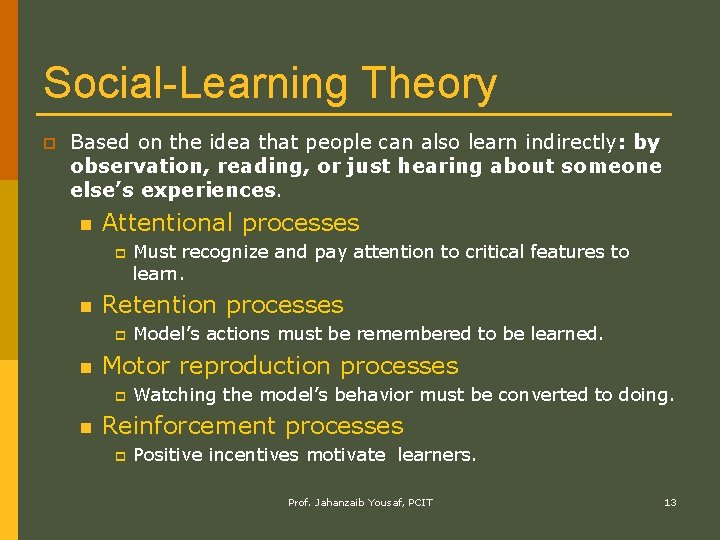 Social-Learning Theory

Based on the idea that people can also learn indirectly: by observation, reading, or just hearing about someone else's experiences.

Attentional processes

Must recognize and pay attention to critical features to learn.

Retention processes

Model's actions must be remembered to be learned.

Motor reproduction processes

Watching the model's behavior must be converted to doing.

Reinforcement processes

Positive incentives motivate learners.

Prof. Jahanzaib Yousaf, PCIT

13